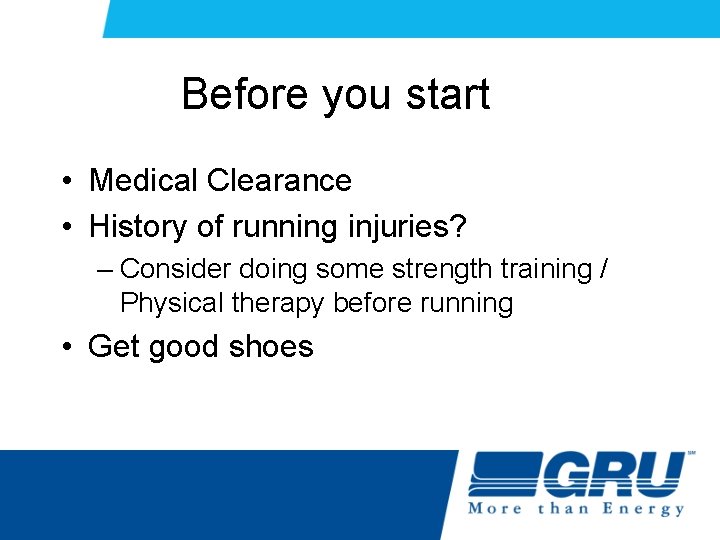 Before you start

• Medical Clearance
• History of running injuries?
– Consider doing some strength training / Physical therapy before running
• Get good shoes

GRU℠
More than Energy